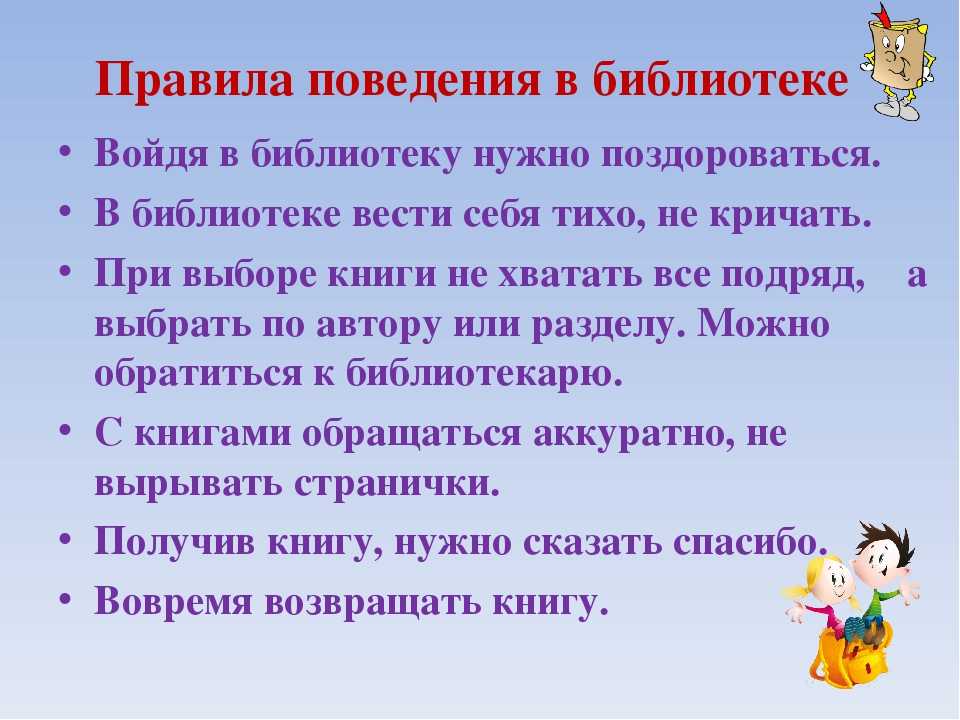 Правила поведения в библиотеке

• Войдя в библиотеку нужно поздороваться.
• В библиотеке вести себя тихо, не кричать.
• При выборе книги не хватать все подряд, а выбрать по автору или разделу. Можно обратиться к библиотекарю.
• С книгами обращаться аккуратно, не вырывать странички.
• Получив книгу, нужно сказать спасибо.
• Вовремя возвращать книгу.